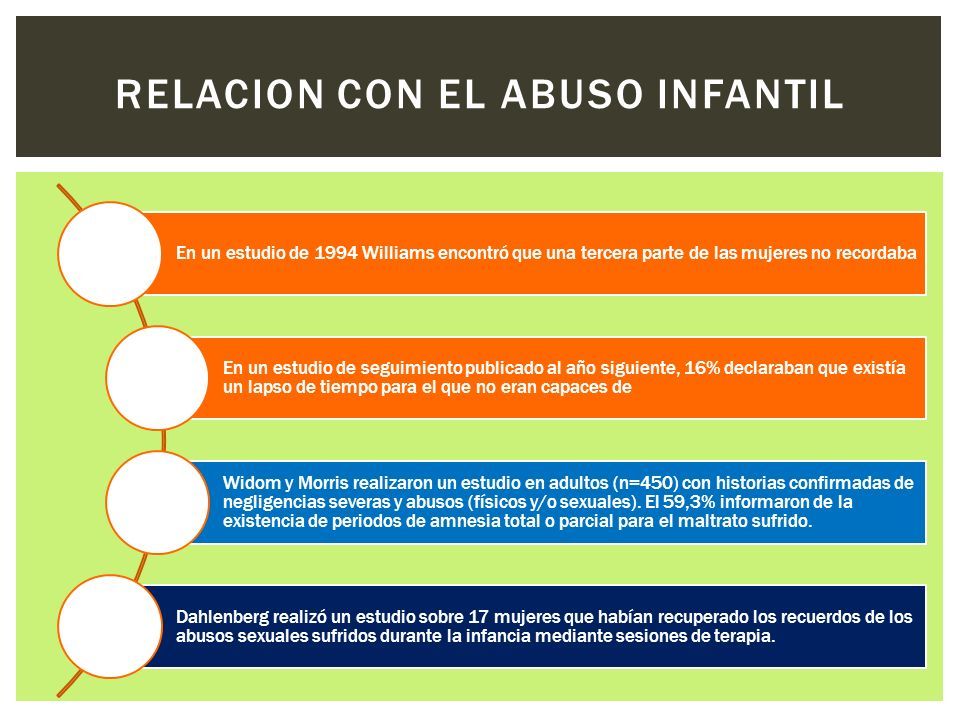 RELACION CON EL ABUSO INFANTIL

En un estudio de 1994 Williams encontró que una tercera parte de las mujeres no recordaba

En un estudio de seguimiento publicado al año siguiente, 16% declaraban que existía un lapso de tiempo para el que no eran capaces de

Widom y Morris realizaron un estudio en adultos (n=450) con historias confirmadas de negligencias severas y abusos (físicos y/o sexuales). El 59,3% informaron de la existencia de periodos de amnesia total o parcial para el maltrato sufrido.

Dahlenberg realizó un estudio sobre 17 mujeres que habían recuperado los recuerdos de los abusos sexuales sufridos durante la infancia mediante sesiones de terapia.